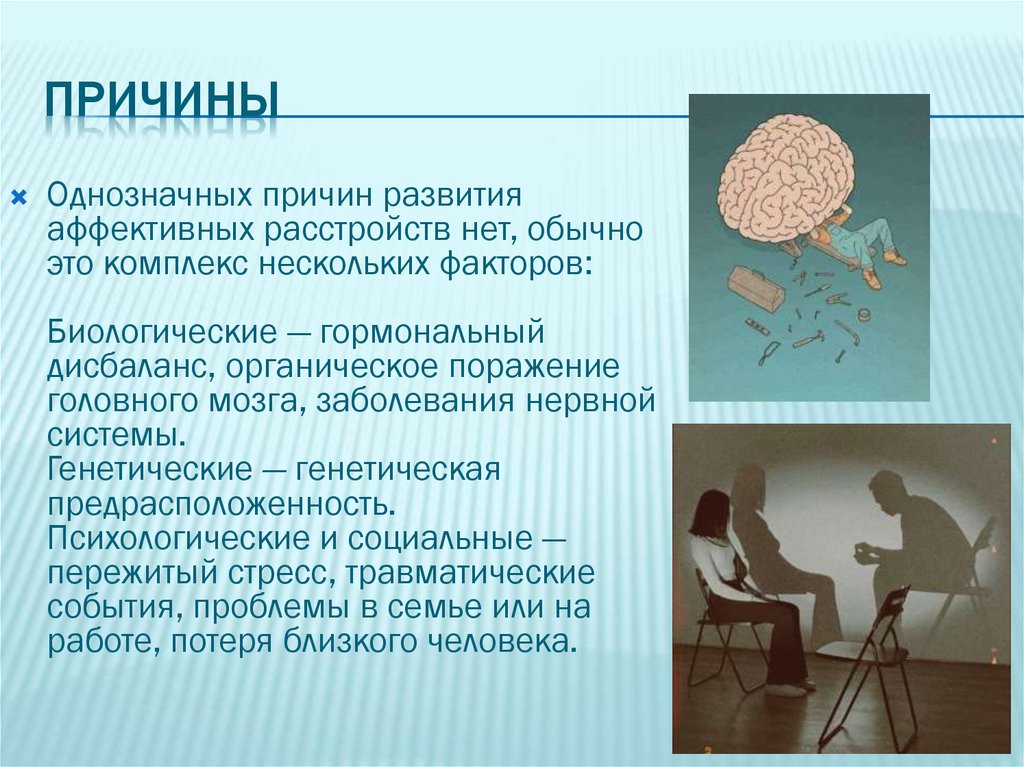 ПРИЧИНЫ

Однозначных причин развития аффективных расстройств нет, обычно это комплекс нескольких факторов:

Биологические — гормональный дисбаланс, органическое поражение головного мозга, заболевания нервной системы.
Генетические — генетическая предрасположенность.
Психологические и социальные — пережитый стресс, травматические события, проблемы в семье или на работе, потеря близкого человека.